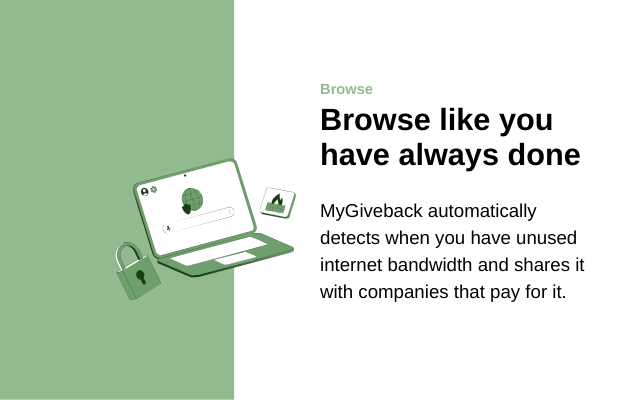 Browse

Browse like you have always done

MyGiveback automatically detects when you have unused internet bandwidth and shares it with companies that pay for it.